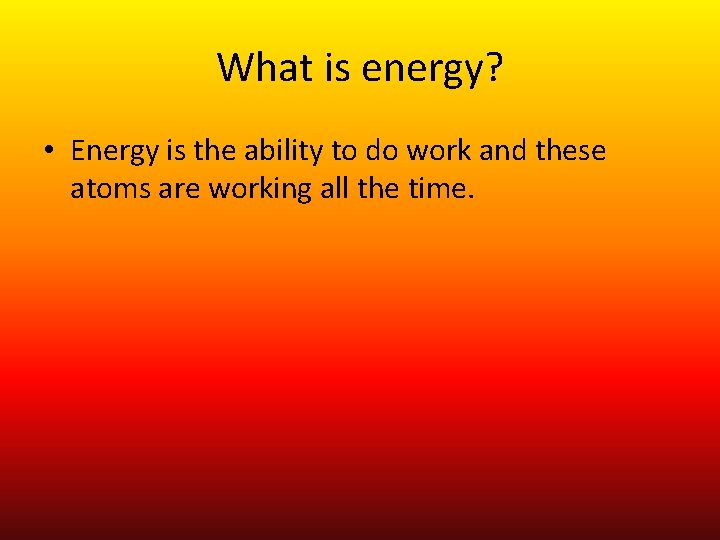 What is energy?

• Energy is the ability to do work and these atoms are working all the time.